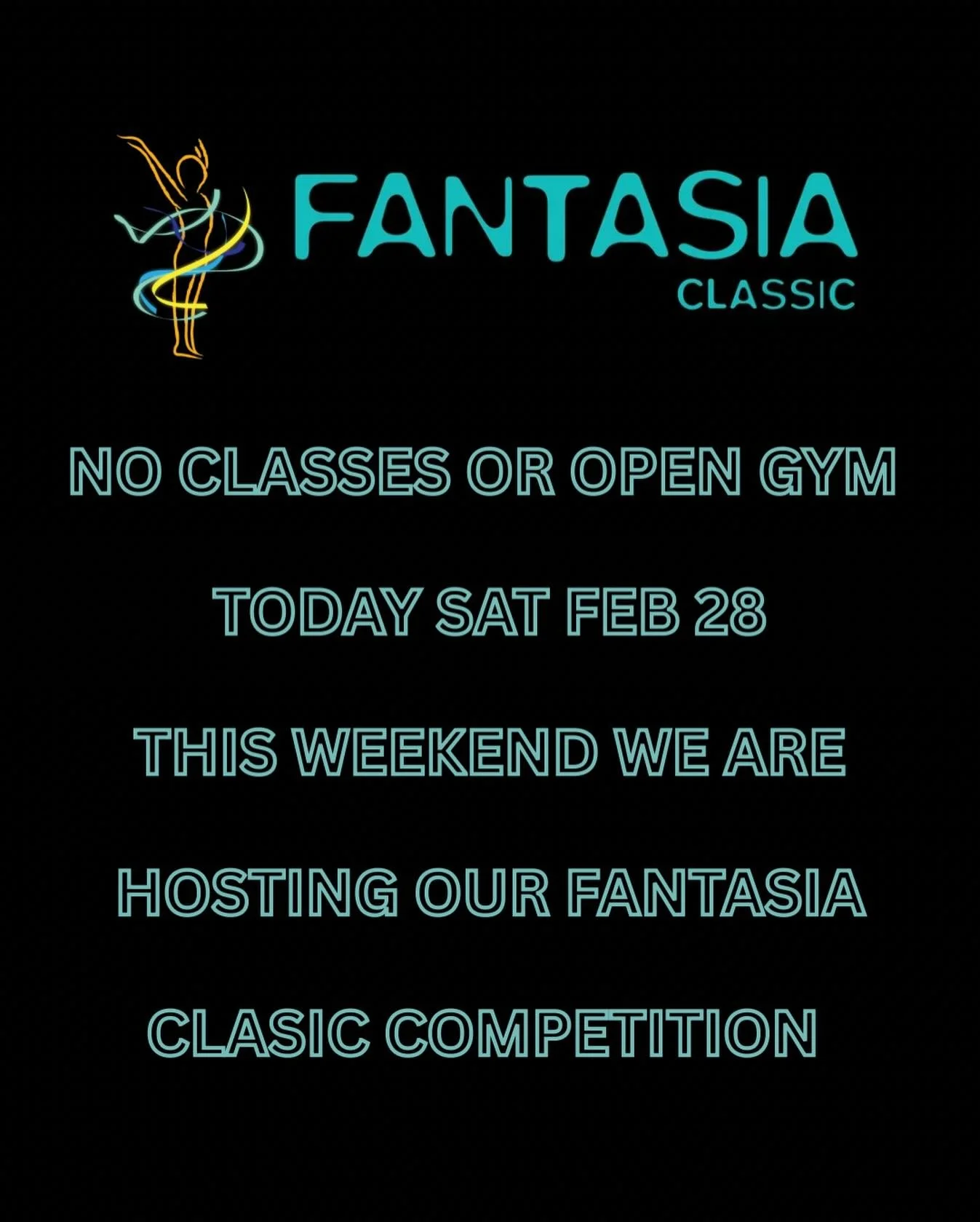 FANTASIA
CLASSIC

NO CLASSES OR OPEN GYM

TODAY SAT FEB 28

THIS WEEKEND WE ARE

HOSTING OUR FANTASIA

CLASIC COMPETITION